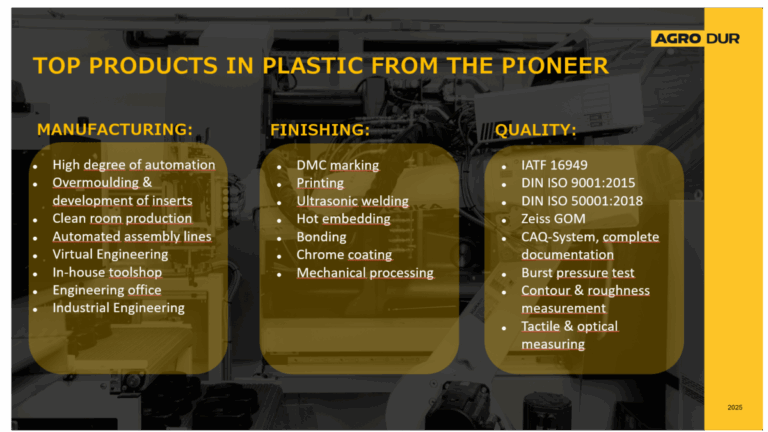 AGRO DUR

TOP PRODUCTS IN PLASTIC FROM THE PIONEER

MANUFACTURING:

- High degree of automation
- Overmoulding & development of inserts
- Clean room production
- Automated assembly lines
- Virtual Engineering
- In-house toolshop
- Engineering office
- Industrial Engineering

FINISHING:

- DMC marking
- Printing
- Ultrasonic welding
- Hot embedding
- Bonding
- Chrome coating
- Mechanical processing

QUALITY:

- IATF 16949
- DIN ISO 9001:2015
- DIN ISO 50001:2018
- Zeiss GOM
- CAQ-System, complete documentation
- Burst pressure test
- Contour & roughness measurement
- Tactile & optical measuring

2025